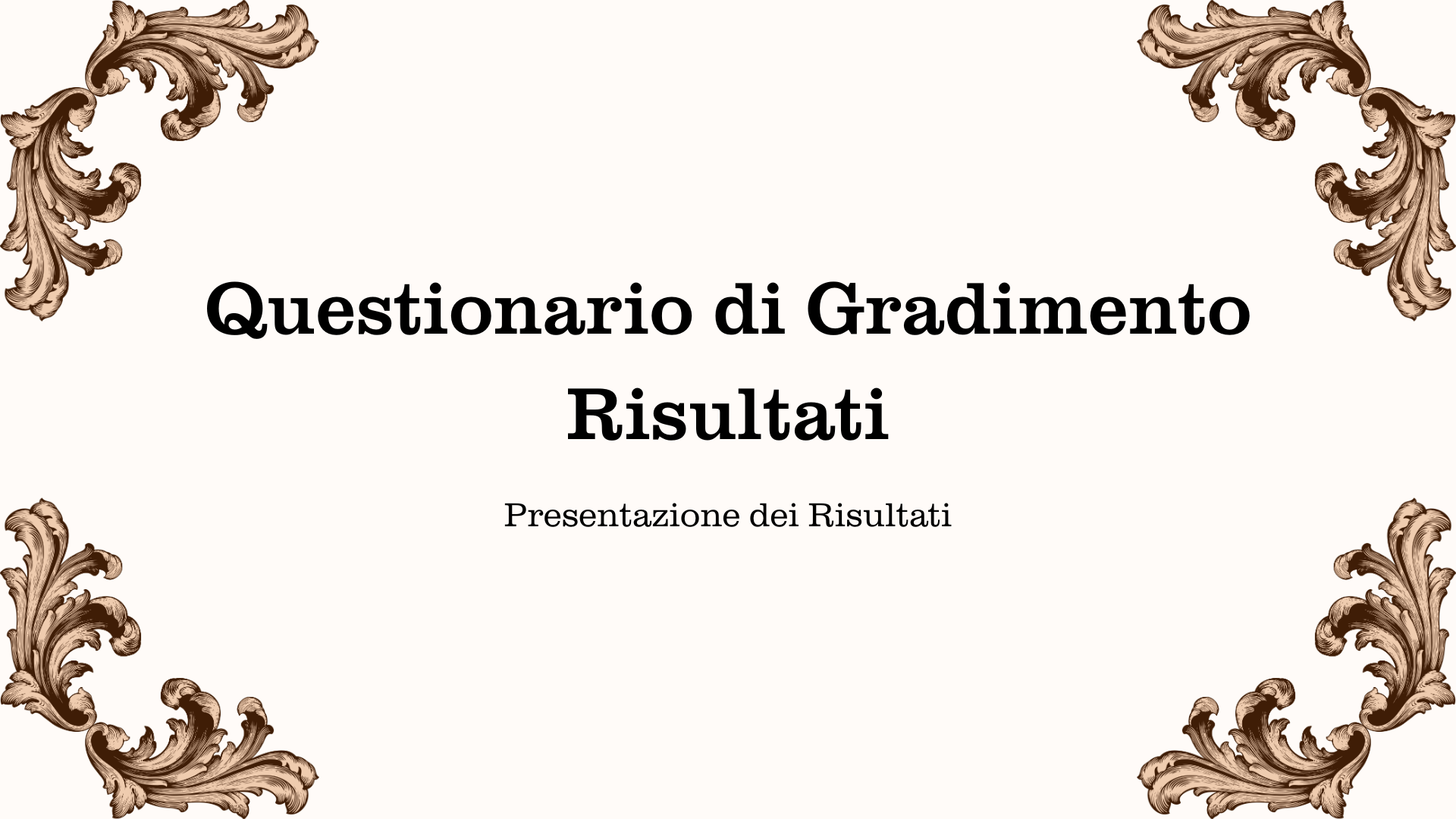 Questionario di Gradimento
Risultati

Presentazione dei Risultati